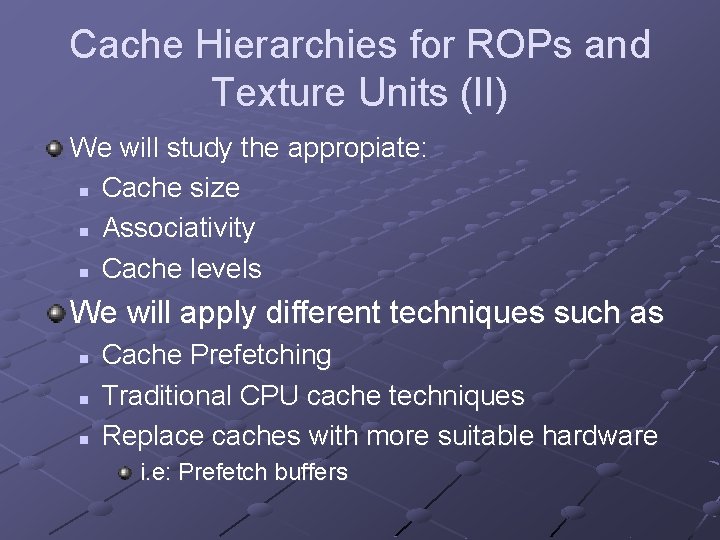 Cache Hierarchies for ROPs and Texture Units (II)

We will study the appropiate:

Cache size

Associativity

Cache levels

We will apply different techniques such as

Cache Prefetching

Traditional CPU cache techniques

Replace caches with more suitable hardware

i.e: Prefetch buffers